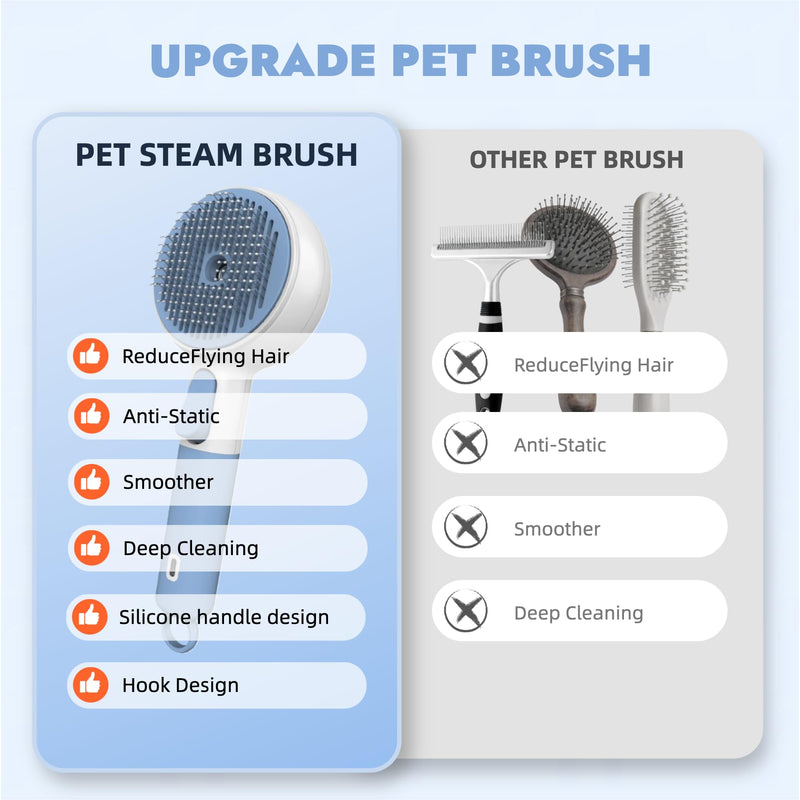 UPGRADE PET BRUSH

PET STEAM BRUSH

ReduceFlying Hair

Anti-Static

Smoother

Deep Cleaning

Silicone handle design

Hook Design

OTHER PET BRUSH

ReduceFlying Hair

Anti-Static

Smoother

Deep Cleaning